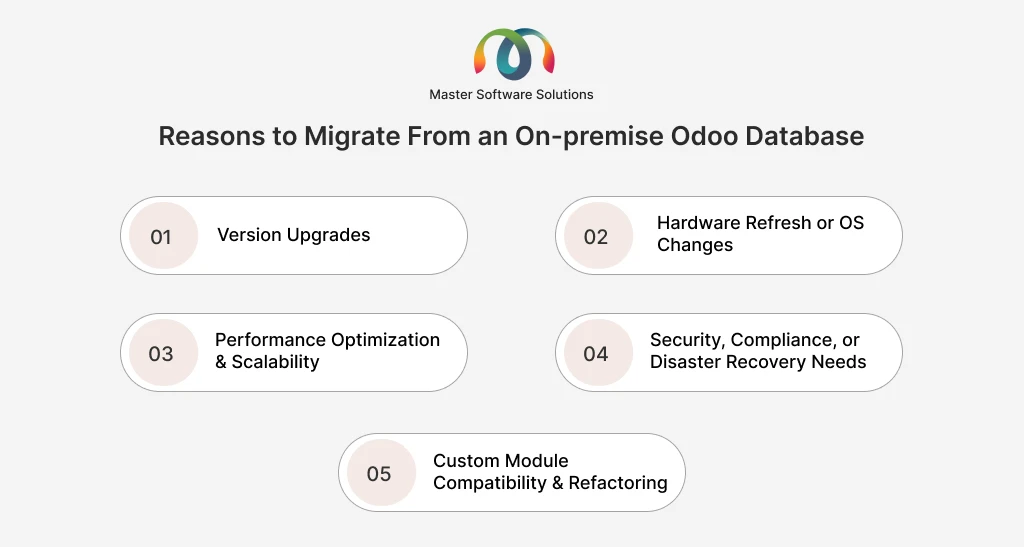 Master Software Solutions

Reasons to Migrate From an On-premise Odoo Database

01 Version Upgrades

02 Hardware Refresh or OS Changes

03 Performance Optimization & Scalability

04 Security, Compliance, or Disaster Recovery Needs

05 Custom Module Compatibility & Refactoring